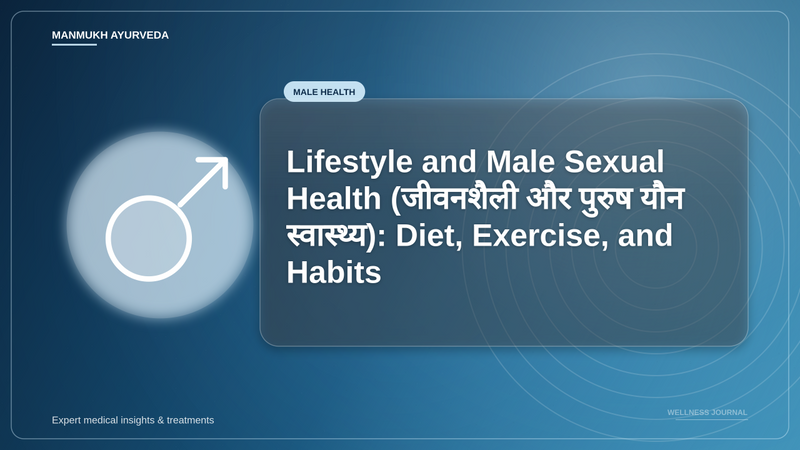 MANMUKH AYURVEDA

MALE HEALTH

Lifestyle and Male Sexual Health (जीवनशैली और पुरुष यौन स्वास्थ्य): Diet, Exercise, and Habits

Expert medical insights & treatments

WELLNESS JOURNAL